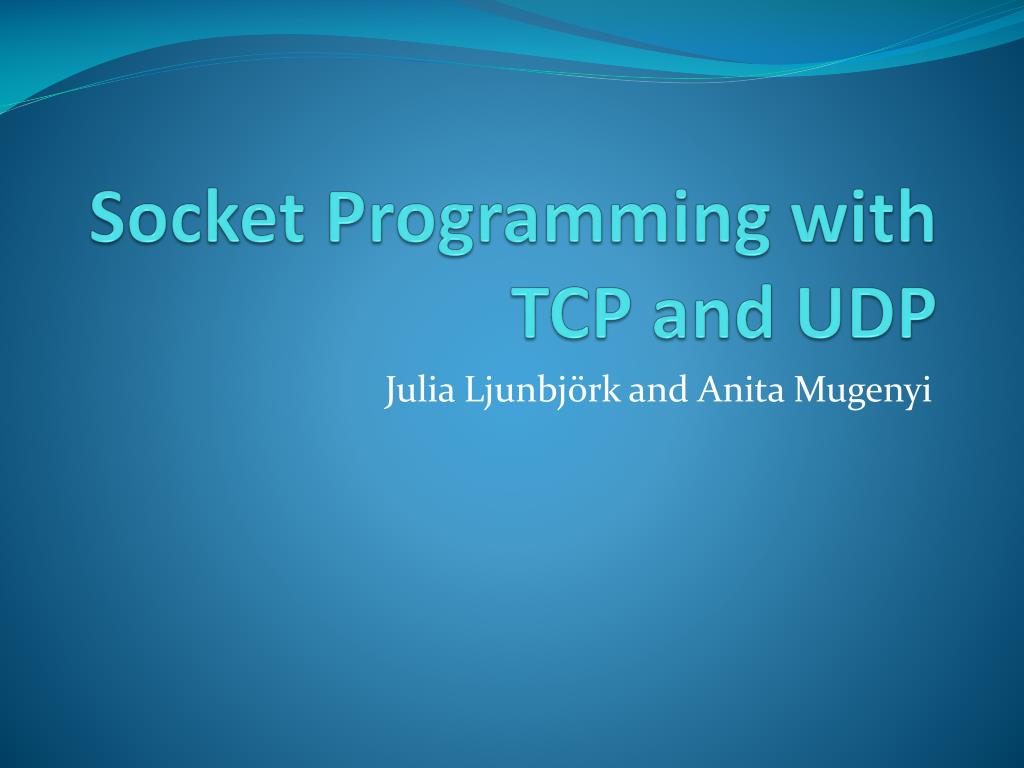 Socket Programming with TCP and UDP

Julia Ljunbjörk and Anita Mugenyi